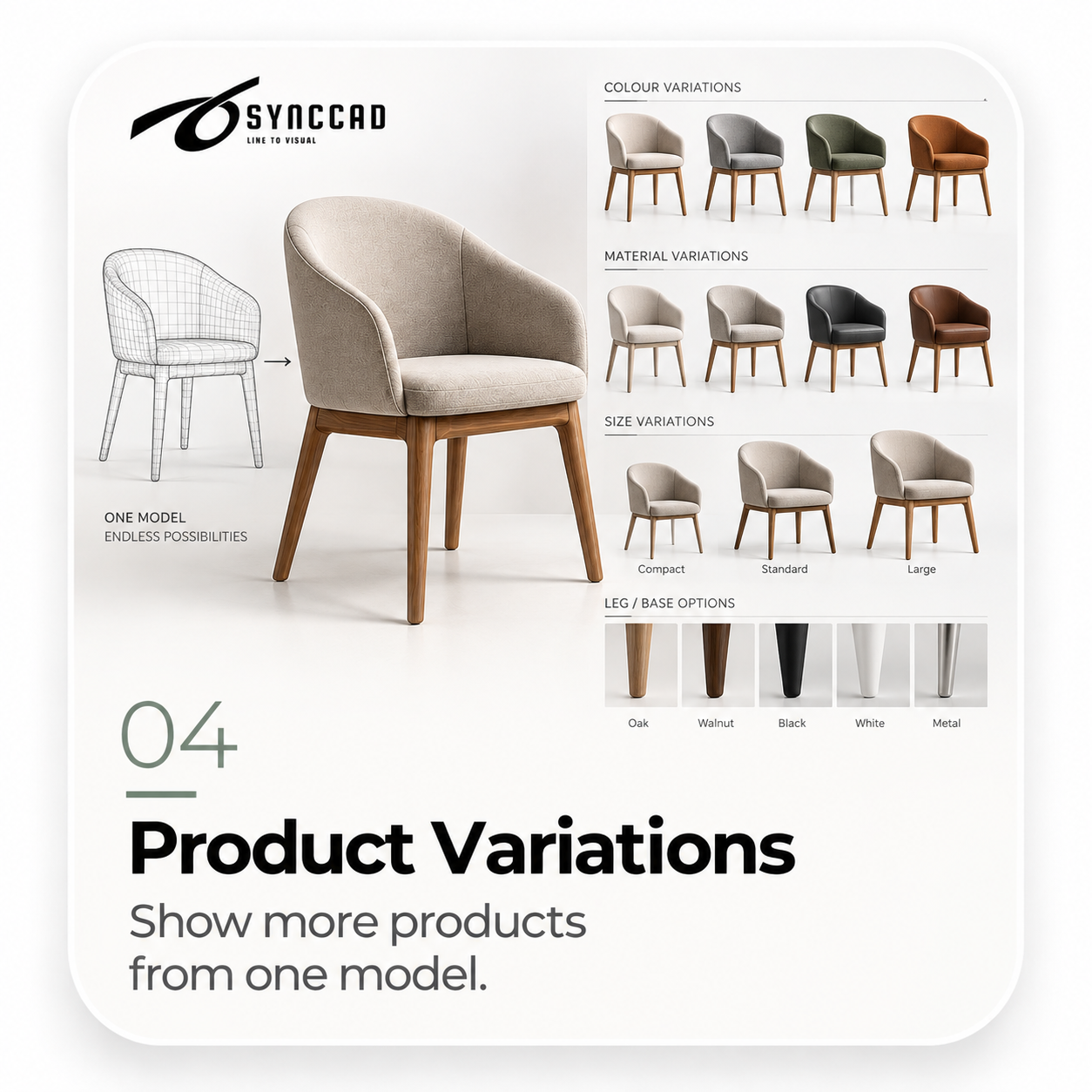 SYNCCAD
LINE TO VISUAL

ONE MODEL
ENDLESS POSSIBILITIES

COLOUR VARIATIONS

MATERIAL VARIATIONS

SIZE VARIATIONS

Compact Standard Large

LEG / BASE OPTIONS

Oak Walnut Black White Metal

04

Product Variations

Show more products from one model.